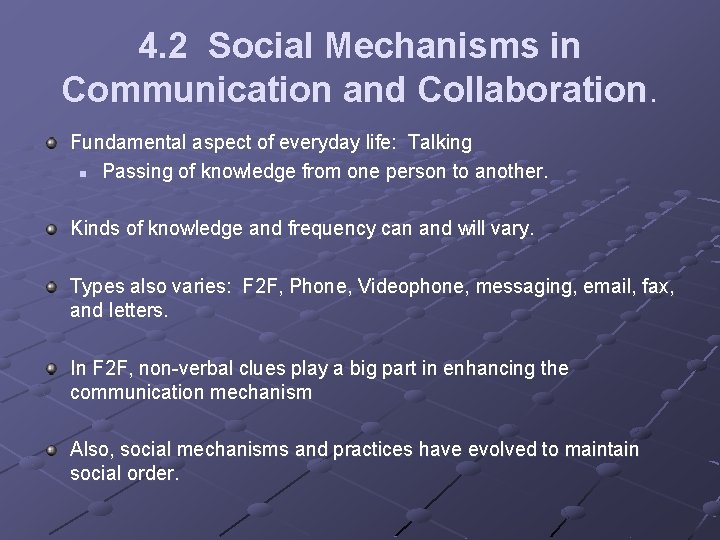 4.2 Social Mechanisms in Communication and Collaboration.

Fundamental aspect of everyday life: Talking

Passing of knowledge from one person to another.

Kinds of knowledge and frequency can and will vary.

Types also varies: F2F, Phone, Videophone, messaging, email, fax, and letters.

In F2F, non-verbal clues play a big part in enhancing the communication mechanism

Also, social mechanisms and practices have evolved to maintain social order.